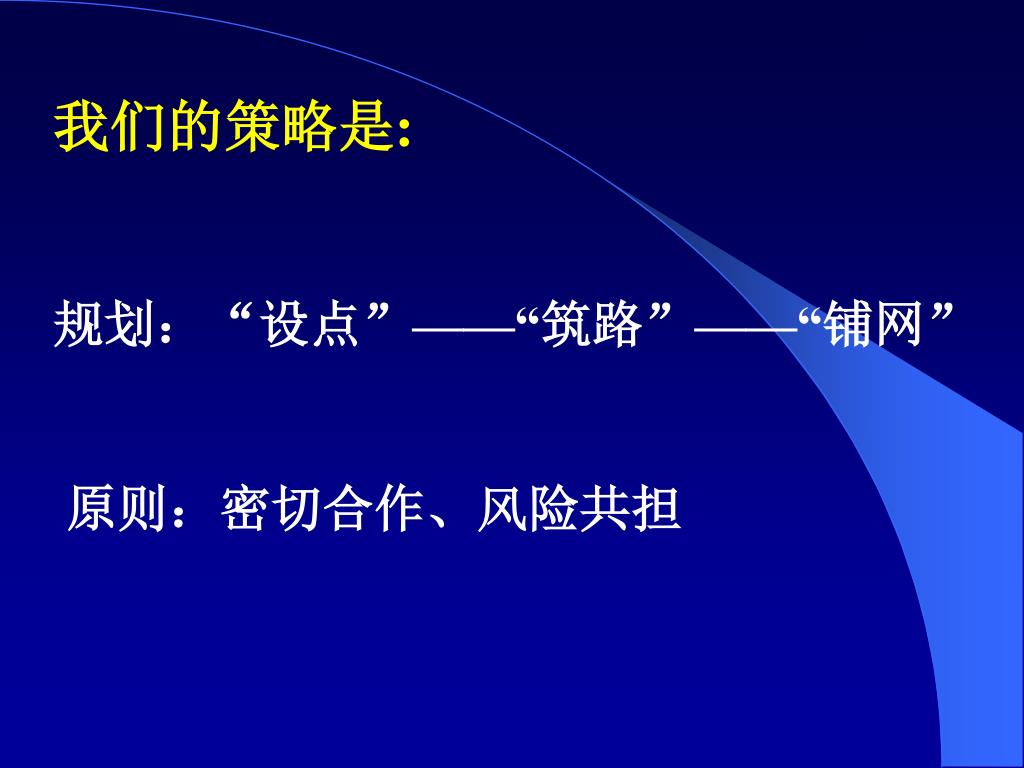 我们的策略是:

规划：“设点”——“筑路”——“铺网”

原则：密切合作、风险共担